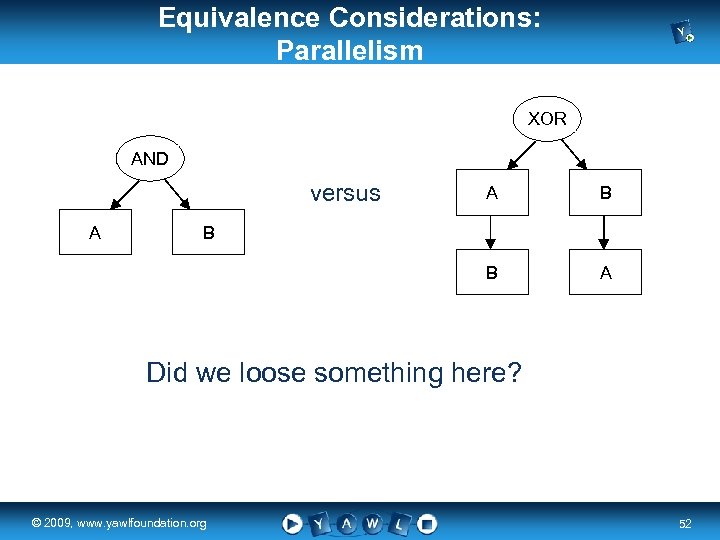 Equivalence Considerations: Parallelism

AND

A

B

versus

XOR

A

B

B

A

Did we loose something here?

© 2009, www.yawlfoundation.org

Y A W L

52